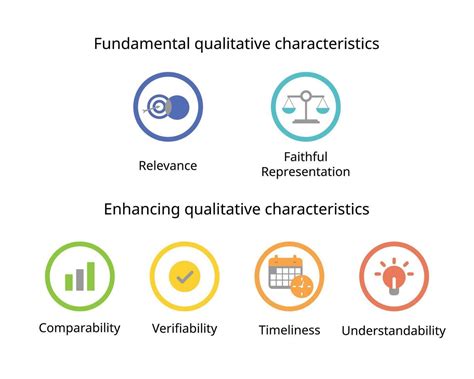 Fundamental qualitative characteristics

Relevance

Faithful Representation

Enhancing qualitative characteristics

Comparability

Verifiability

Timeliness

Understandability